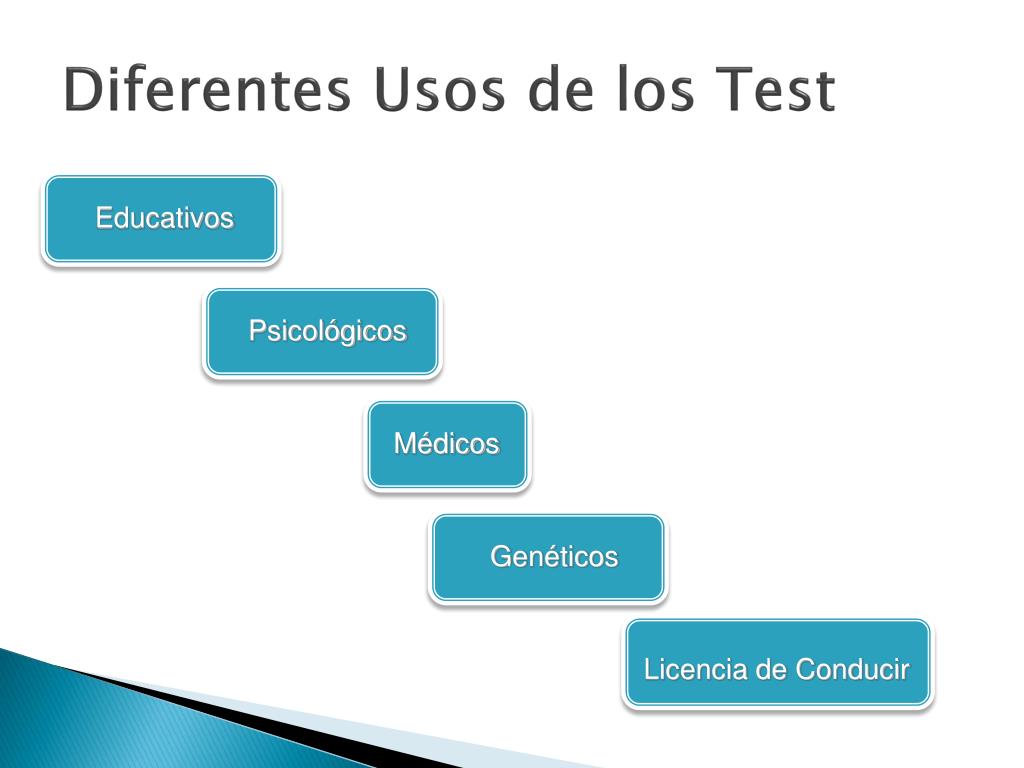 Diferentes Usos de los Test

Educativos

Psicológicos

Médicos

Genéticos

Licencia de Conducir